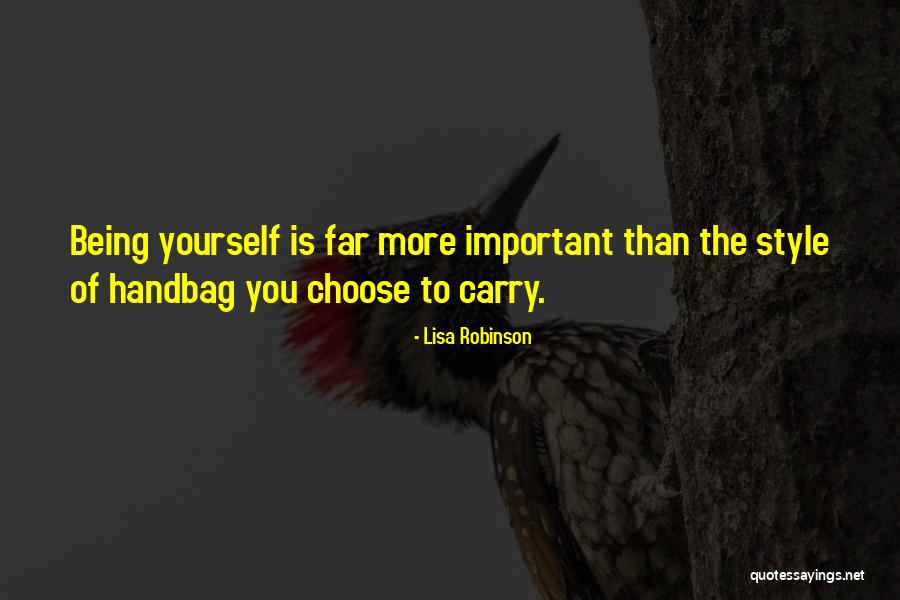 Being yourself is far more important than the style of handbag you choose to carry.

- Lisa Robinson

quotessayings.net